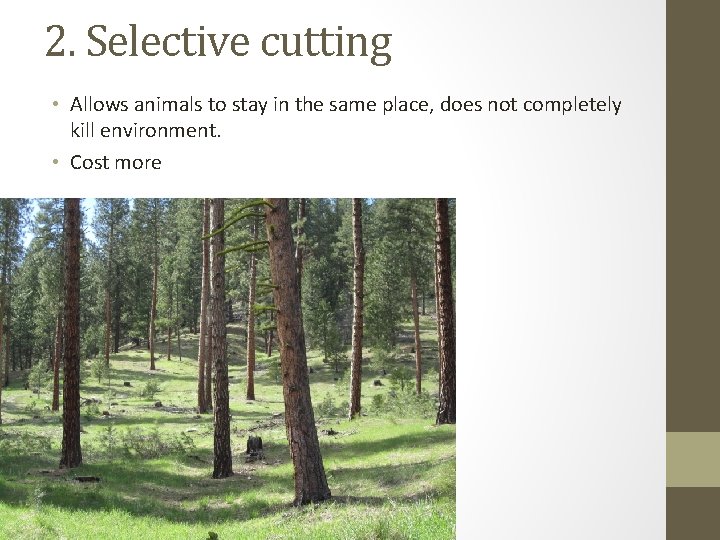 2. Selective cutting

• Allows animals to stay in the same place, does not completely kill environment.
• Cost more